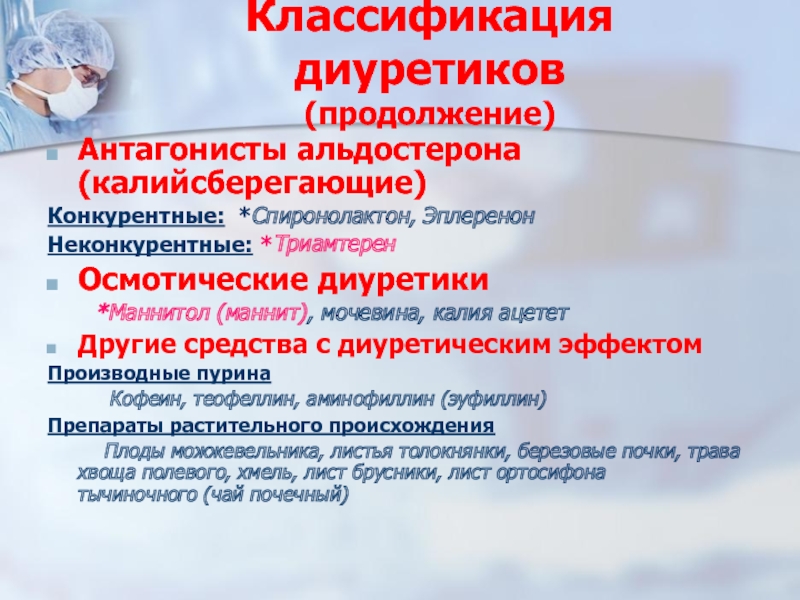 Классификация диуретиков
(продолжение)

Антагонисты альдостерона (калийсберегающие)

Конкурентные: *Спиронолактон, Эплеренон

Неконкурентные: *Триамтерен

Осмотические диуретики

*Маннитол (маннит), мочевина, калия ацетет

Другие средства с диуретическим эффектом

Производные пурина

Кофеин, теофеллин, аминофиллин (эуфиллин)

Препараты растительного происхождения

Плоды можжевельника, листья толокнянки, березовые почки, трава хвоща полевого, хмель, лист брусники, лист ортосифона тычиночного (чай почечный)